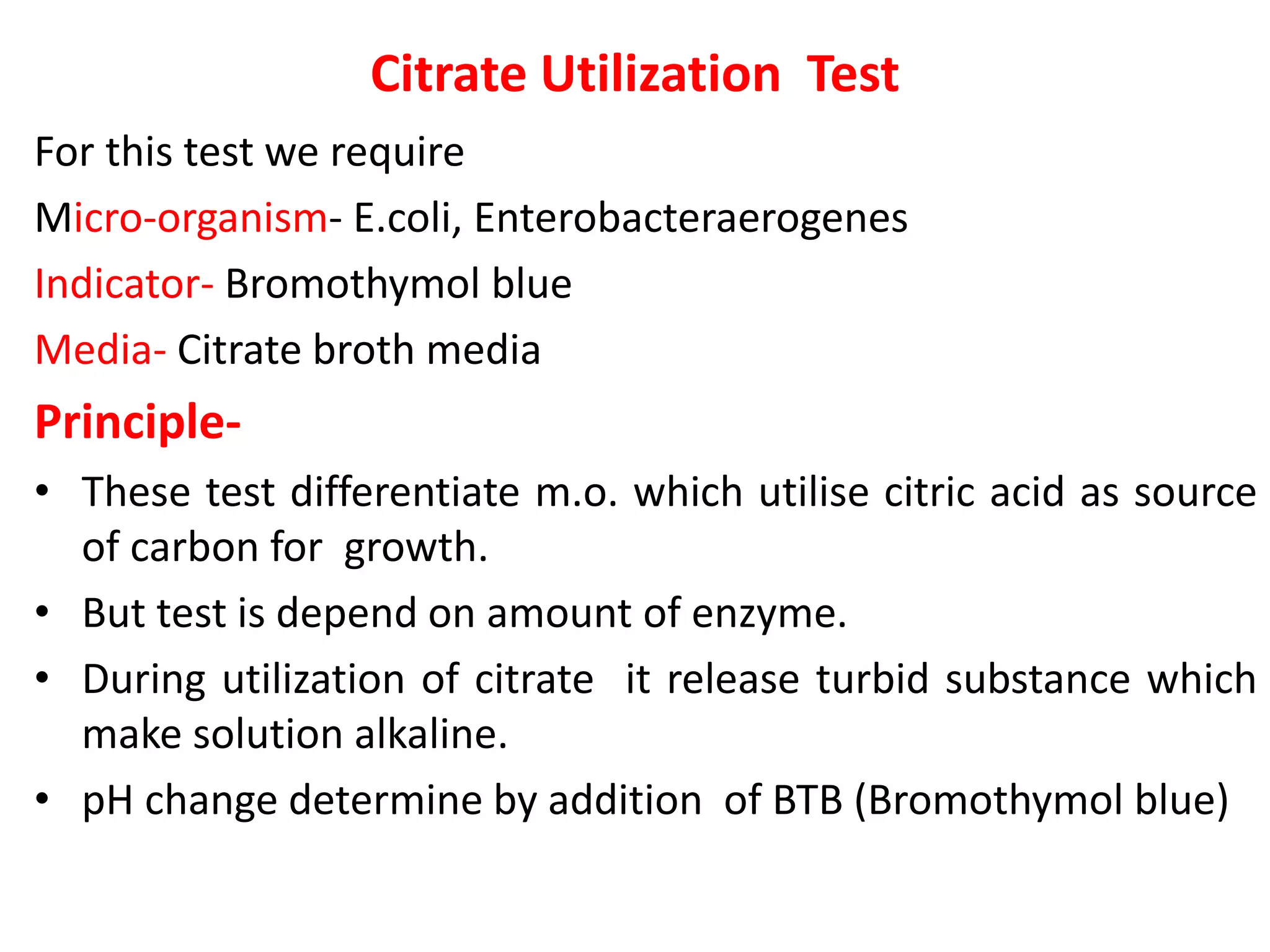 Citrate Utilization Test

For this test we require

Micro-organism- E.coli, Enterobacteraerogenes

Indicator- Bromothymol blue

Media- Citrate broth media

Principle-

• These test differentiate m.o. which utilise citric acid as source of carbon for growth.

• But test is depend on amount of enzyme.

• During utilization of citrate it release turbid substance which make solution alkaline.

• pH change determine by addition of BTB (Bromothymol blue)